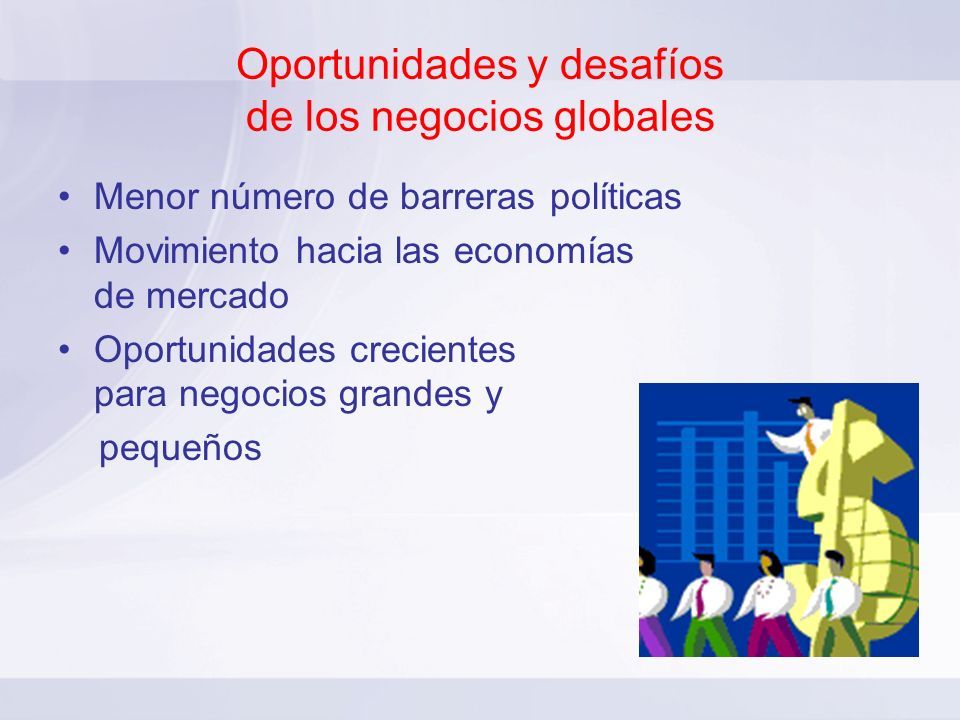 Oportunidades y desafíos de los negocios globales

• Menor número de barreras políticas
• Movimiento hacia las economías de mercado
• Oportunidades crecientes para negocios grandes y pequeños